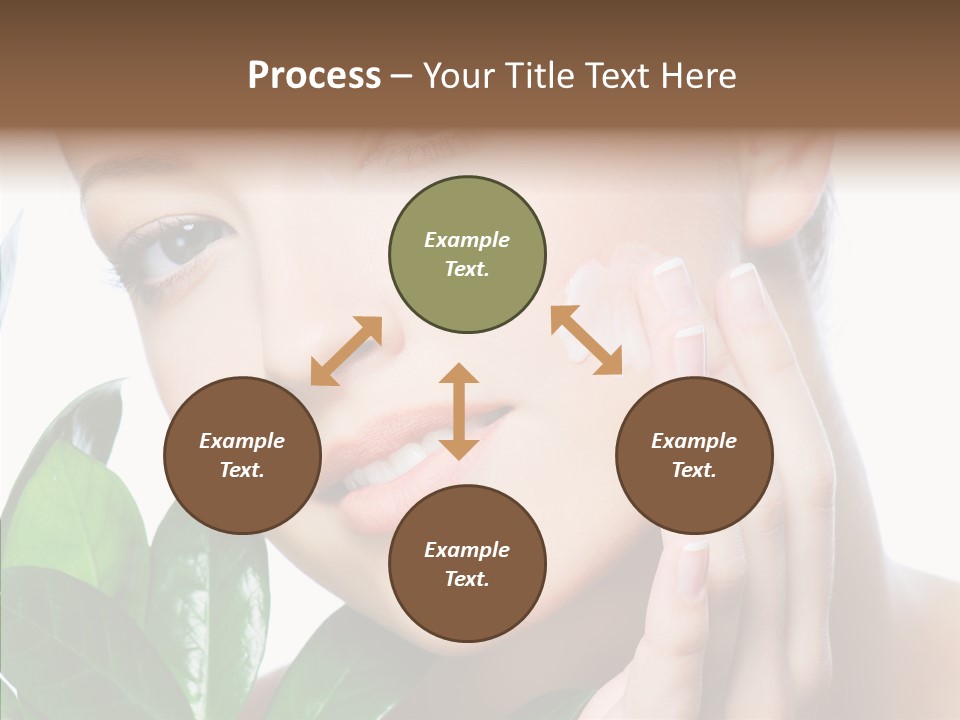 Process – Your Title Text Here

Example Text.

Example Text.

Example Text.

Example Text.